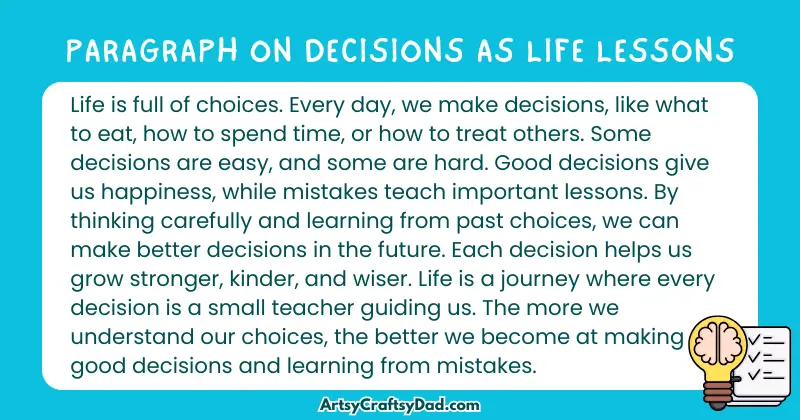 PARAGRAPH ON DECISIONS AS LIFE LESSONS

Life is full of choices. Every day, we make decisions, like what to eat, how to spend time, or how to treat others. Some decisions are easy, and some are hard. Good decisions give us happiness, while mistakes teach important lessons. By thinking carefully and learning from past choices, we can make better decisions in the future. Each decision helps us grow stronger, kinder, and wiser. Life is a journey where every decision is a small teacher guiding us. The more we understand our choices, the better we become at making good decisions and learning from mistakes.

ArtsyCraftsyDad.com